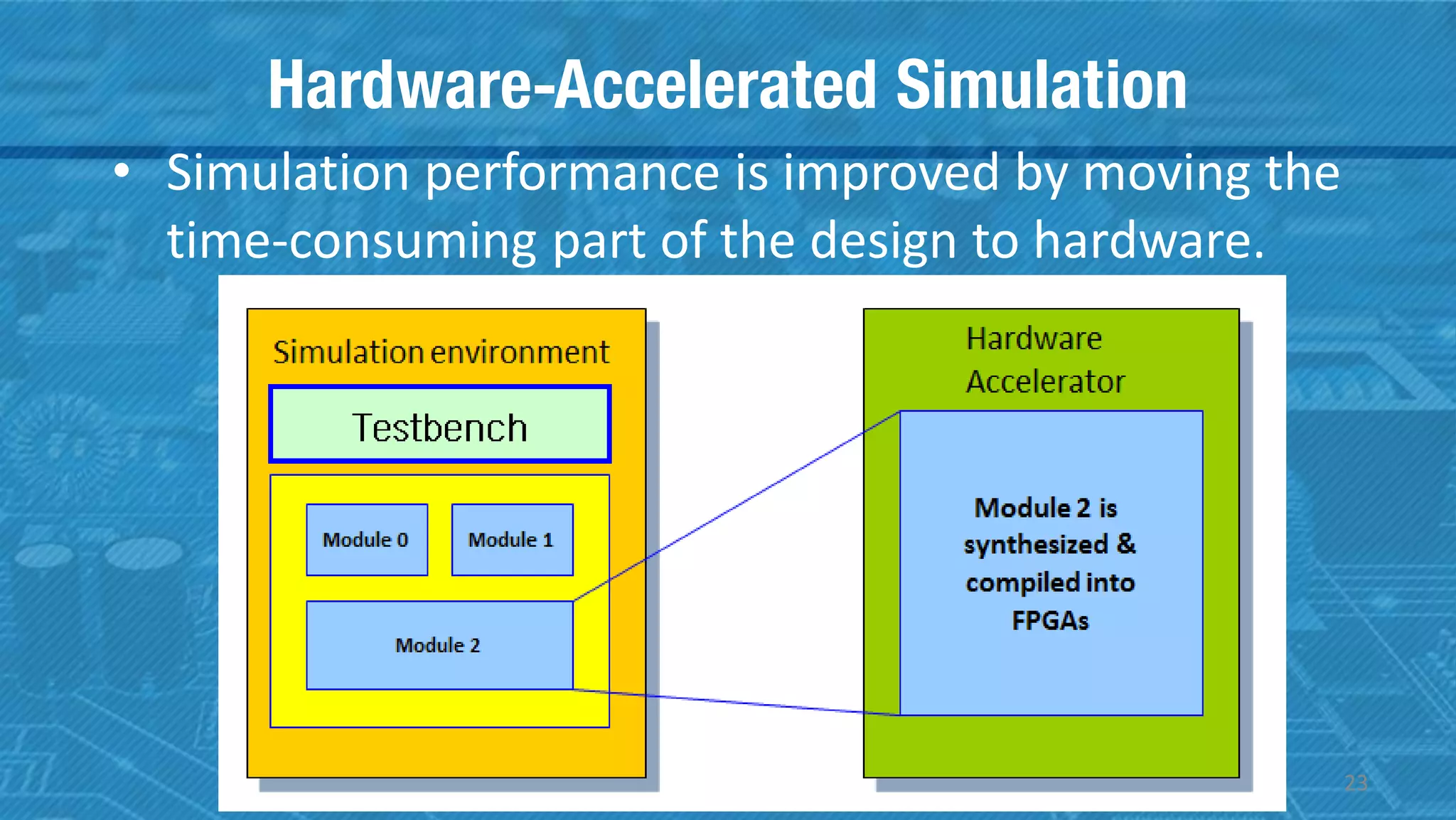 Hardware-Accelerated Simulation

• Simulation performance is improved by moving the time-consuming part of the design to hardware.

Simulation environment

Testbench

Module 0

Module 1

Module 2

Hardware Accelerator

Module 2 is synthesized & compiled into FPGAs

23